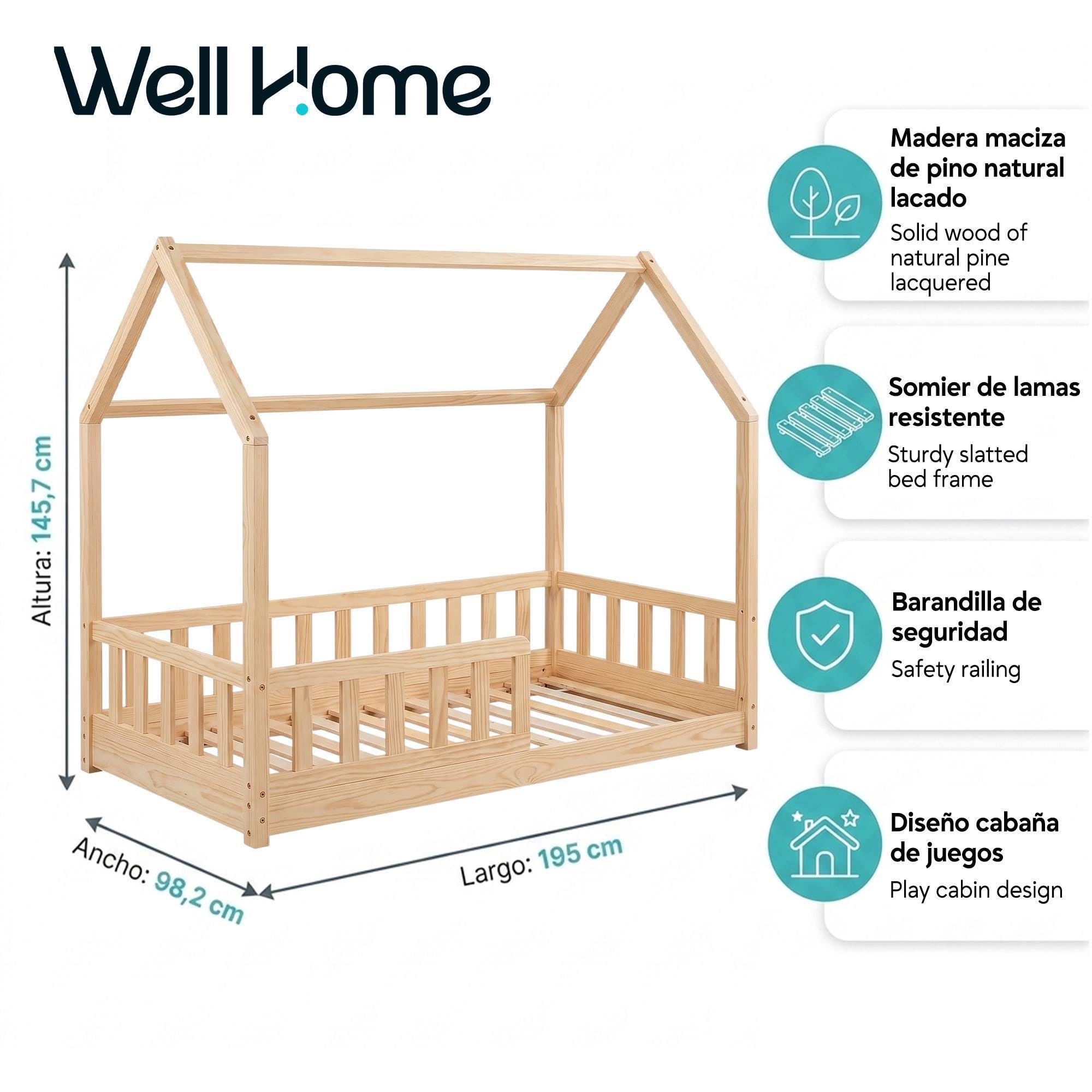 Well Home

Altura: 145,7 cm

Ancho: 98,2 cm

Largo: 195 cm

Madera maciza de pino natural lacado
Solid wood of natural pine lacquered

Somier de lamas resistente
Sturdy slatted bed frame

Barandilla de seguridad
Safety railing

Diseño cabaña de juegos
Play cabin design